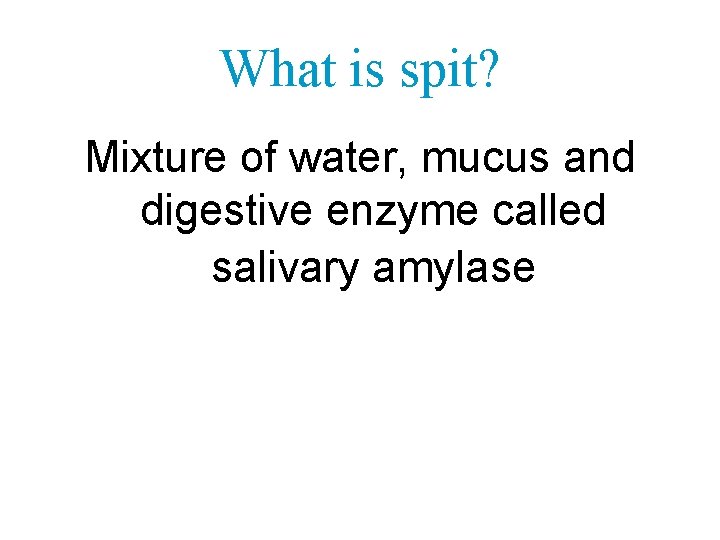 What is spit?

Mixture of water, mucus and digestive enzyme called salivary amylase